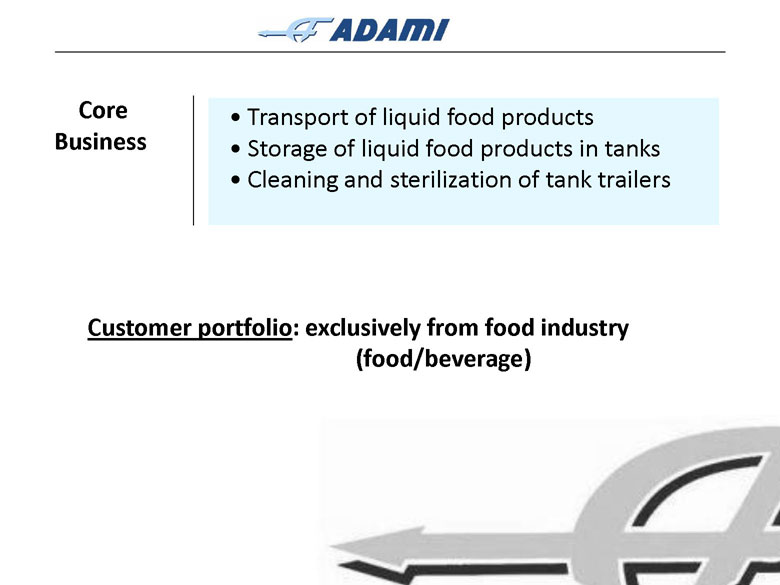 ADAMI

Core Business

• Transport of liquid food products
• Storage of liquid food products in tanks
• Cleaning and sterilization of tank trailers

Customer portfolio: exclusively from food industry (food/beverage)